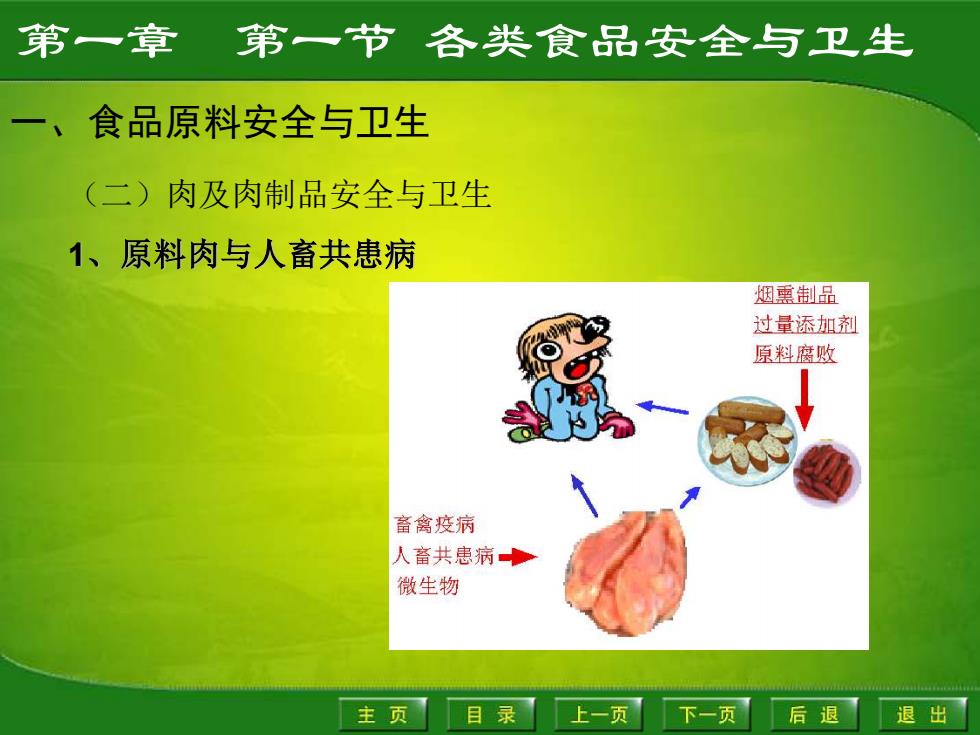 第一章　第一节　各类食品安全与卫生

一、食品原料安全与卫生

（二）肉及肉制品安全与卫生

1、原料肉与人畜共患病

烟熏制品
过量添加剂
原料腐败

畜禽疫病
人畜共患病
微生物

主 页　目 录　上一页　下一页　后 退　退 出